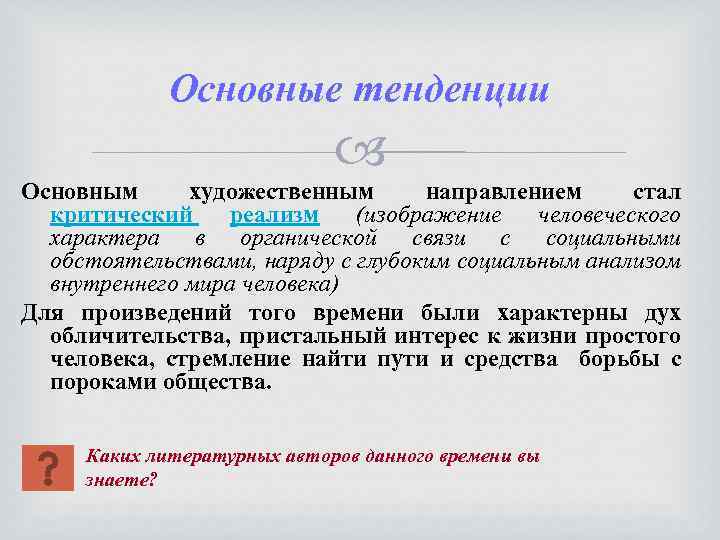 Основные тенденции

Основным художественным направлением стал критический реализм (изображение человеческого характера в органической связи с социальными обстоятельствами, наряду с глубоким социальным анализом внутреннего мира человека)

Для произведений того времени были характерны дух обличительства, пристальный интерес к жизни простого человека, стремление найти пути и средства борьбы с пороками общества.

?

Каких литературных авторов данного времени вы знаете?